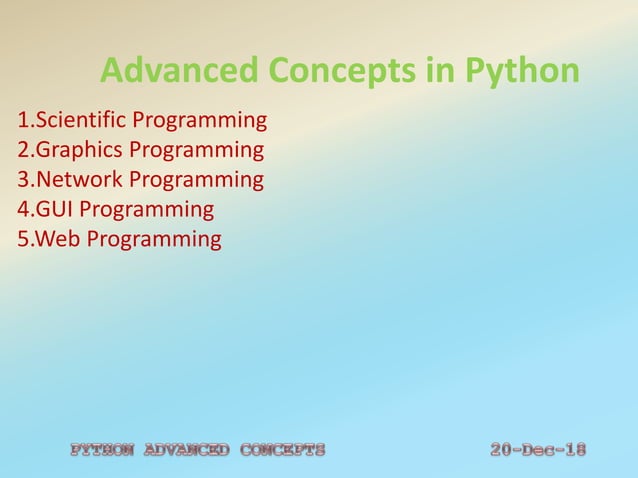 Advanced Concepts in Python

1.Scientific Programming
2.Graphics Programming
3.Network Programming
4.GUI Programming
5.Web Programming

PYTHON ADVANCED CONCEPTS

20-Dec-18